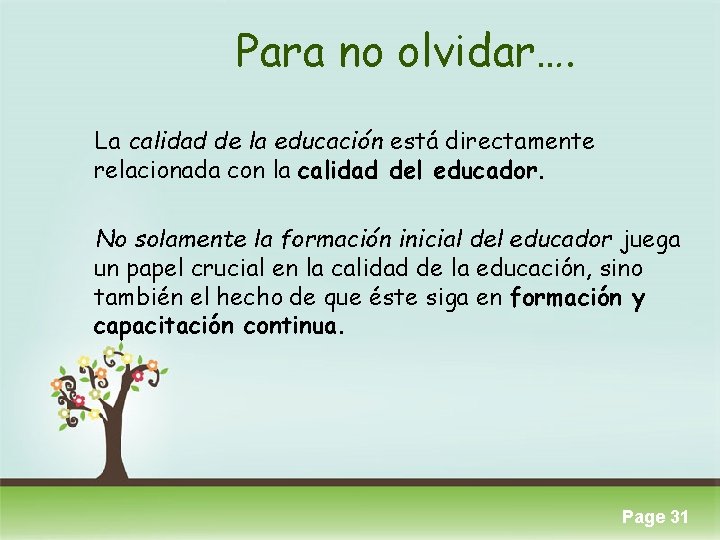 Para no olvidar….

La calidad de la educación está directamente relacionada con la calidad del educador.

No solamente la formación inicial del educador juega un papel crucial en la calidad de la educación, sino también el hecho de que éste siga en formación y capacitación continua.

Page 31